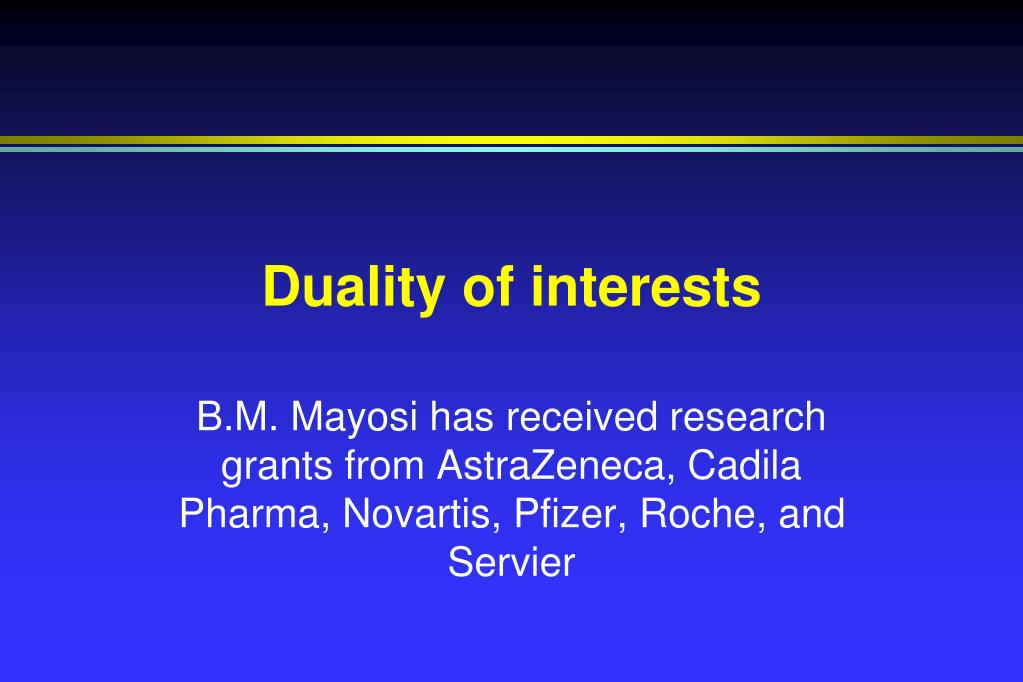 Duality of interests

B.M. Mayosi has received research grants from AstraZeneca, Cadila Pharma, Novartis, Pfizer, Roche, and Servier